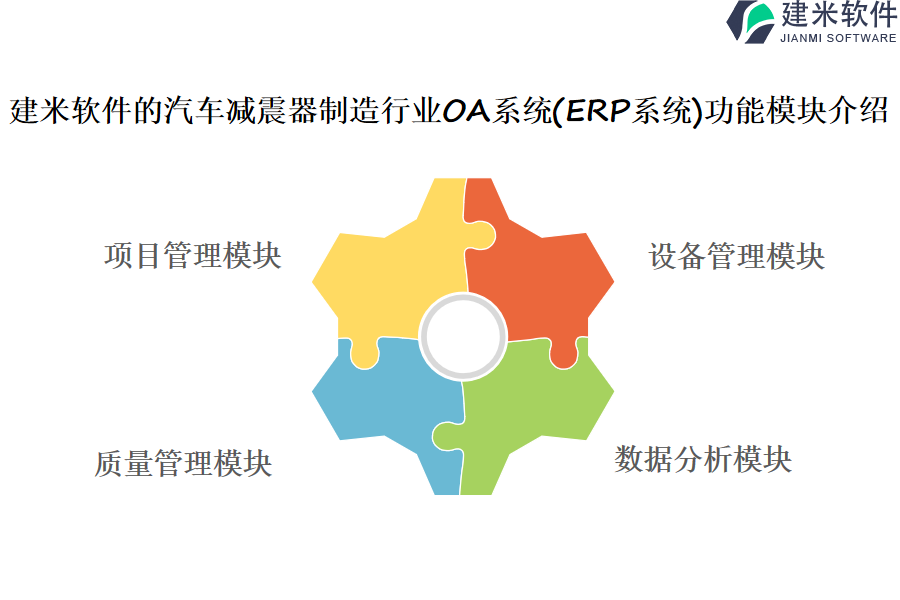 建米软件
JIANMI SOFTWARE

建米软件的汽车减震器制造行业OA系统(ERP系统)功能模块介绍

项目管理模块

设备管理模块

质量管理模块

数据分析模块